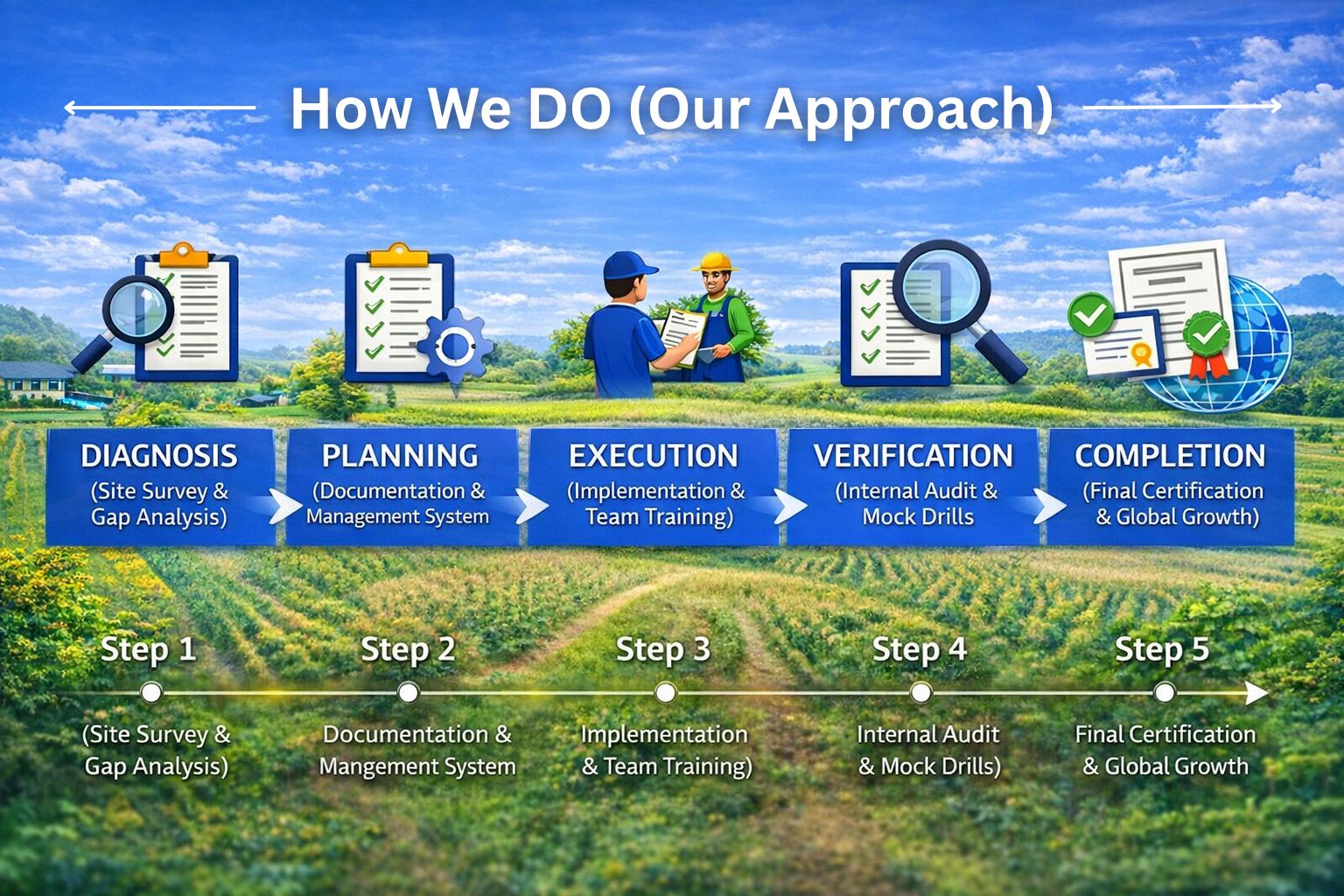 How We DO (Our Approach)

DIAGNOSIS
(Site Survey & Gap Analysis)

PLANNING
(Documentation & Management System

EXECUTION
(Implementation & Team Training)

VERIFICATION
(Internal Audit & Mock Drills

COMPLETION
(Final Certification & Global Growth)

Step 1
(Site Survey & Gap Analysis)

Step 2
Documentation & Mangement System

Step 3
Implementation & Team Training)

Step 4
Internal Audit & Mock Drills)

Step 5
Final Certification & Global Growth